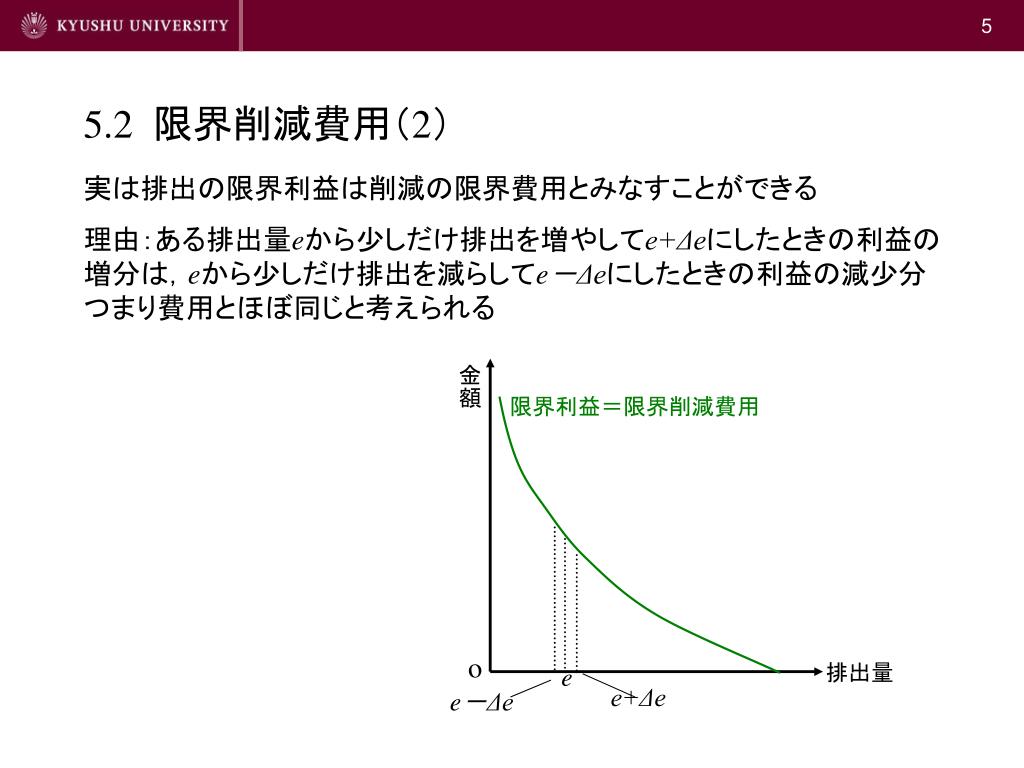 KYUSHU UNIVERSITY

5

5.2 限界削減費用（2）

実は排出の限界利益は削減の限界費用とみなすことができる

理由：ある排出量$e$から少しだけ排出を増やして$e+\Delta e$にしたときの利益の増分は，$e$から少しだけ排出を減らして$e-\Delta e$にしたときの利益の減少分つまり費用とほぼ同じと考えられる

金額

限界利益＝限界削減費用

O

排出量

$e$

$e-\Delta e$

$e+\Delta e$